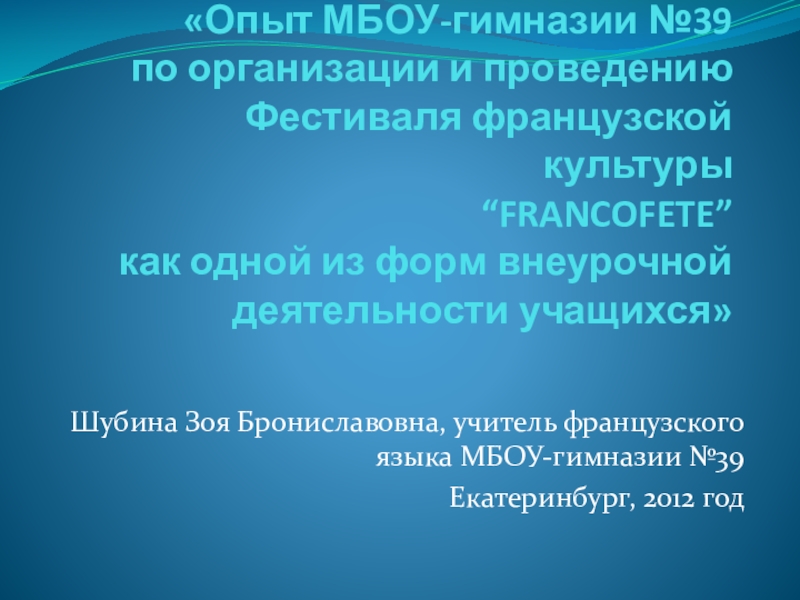 «Опыт МБОУ-гимназии №39 по организации и проведению Фестиваля французской культуры “FRANCOFETE” как одной из форм внеурочной деятельности учащихся»

Шубина Зоя Брониславовна, учитель французского языка МБОУ-гимназии №39

Екатеринбург, 2012 год